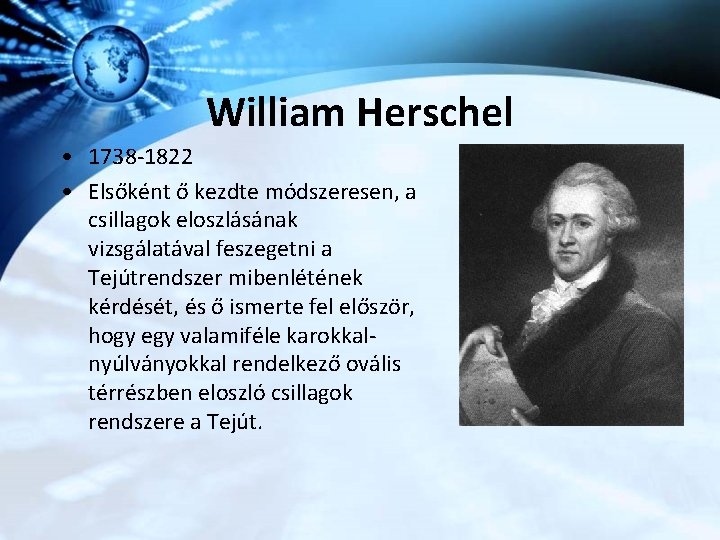 William Herschel

• 1738-1822
• Elsőként ő kezdte módszeresen, a csillagok eloszlásának vizsgálatával feszegetni a Tejútrendszer mibenlétének kérdését, és ő ismerte fel először, hogy egy valamiféle karokkal-nyúlványokkal rendelkező ovális térrészben eloszló csillagok rendszere a Tejút.